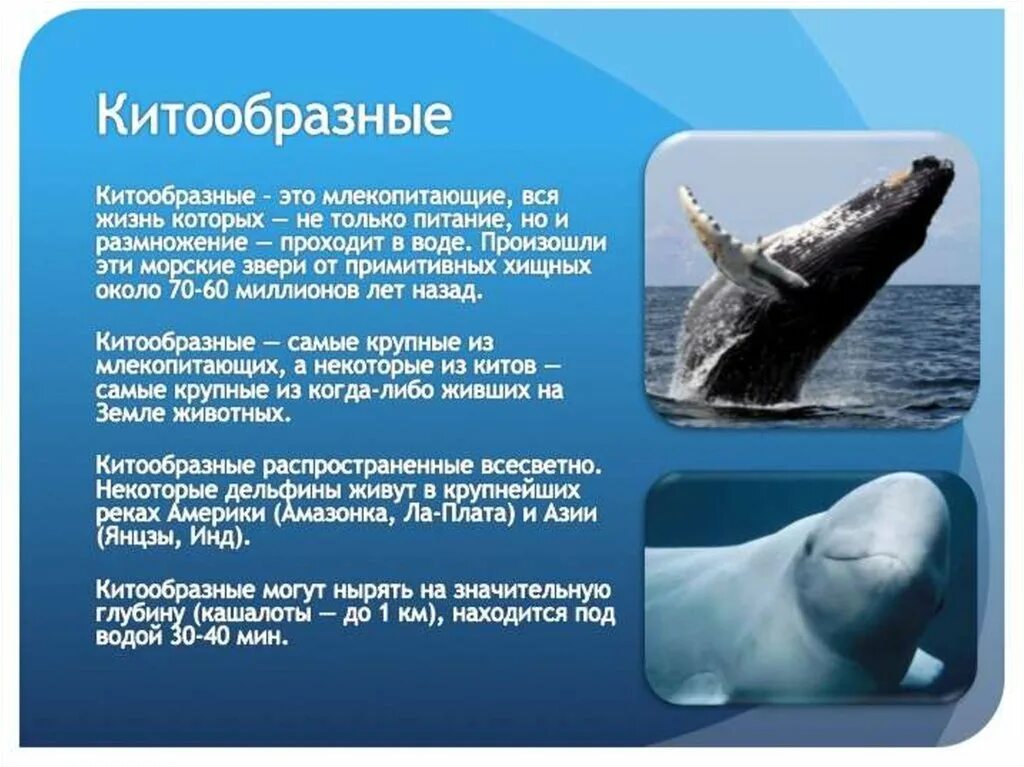 Китообразные

Китообразные - это млекопитающие, вся жизнь которых — не только питание, но и размножение — проходит в воде. Произошли эти морские звери от примитивных хищных около 70-60 миллионов лет назад.

Китообразные — самые крупные из млекопитающих, а некоторые из китов — самые крупные из когда-либо живших на Земле животных.

Китообразные распространенные всесветно. Некоторые дельфины живут в крупнейших реках Америки (Амазонка, Ла-Плата) и Азии (Янцзы, Инд).

Китообразные могут нырять на значительную глубину (кашалоты — до 1 км), находится под водой 30-40 мин.